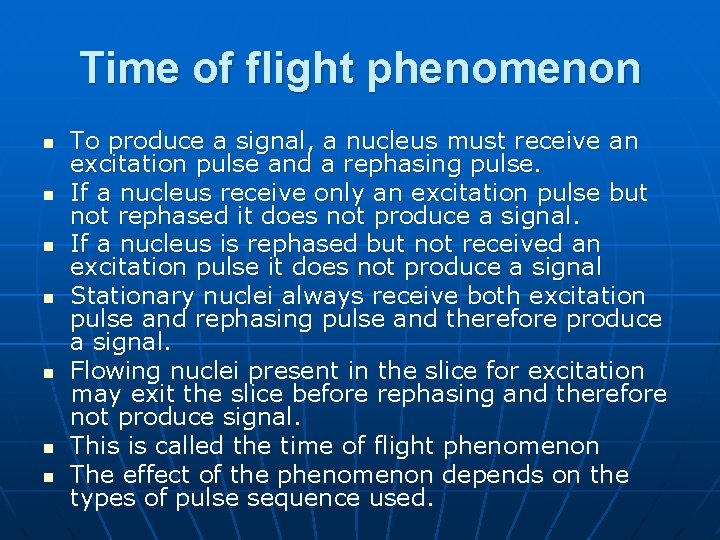 Time of flight phenomenon

- To produce a signal, a nucleus must receive an excitation pulse and a rephasing pulse.
- If a nucleus receive only an excitation pulse but not rephased it does not produce a signal.
- If a nucleus is rephased but not received an excitation pulse it does not produce a signal
- Stationary nuclei always receive both excitation pulse and rephasing pulse and therefore produce a signal.
- Flowing nuclei present in the slice for excitation may exit the slice before rephasing and therefore not produce signal.
- This is called the time of flight phenomenon
- The effect of the phenomenon depends on the types of pulse sequence used.